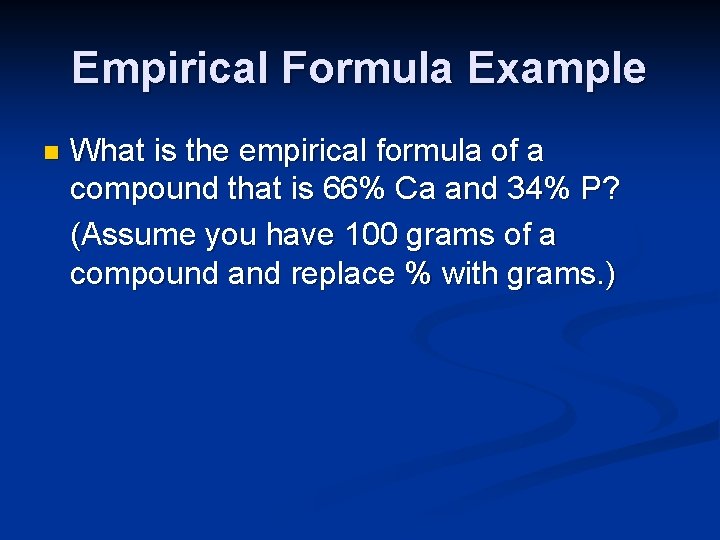 Empirical Formula Example

What is the empirical formula of a compound that is 66% Ca and 34% P?

(Assume you have 100 grams of a compound and replace % with grams.)